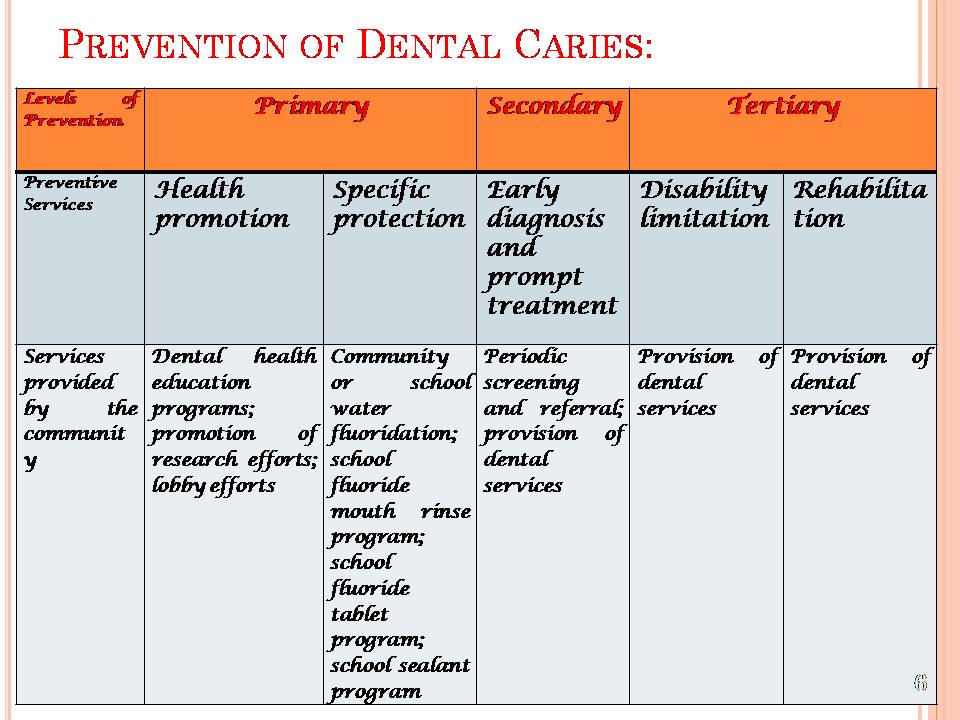 PREVENTION OF DENTAL CARIES:

| Levels of Prevention | Primary | | Secondary | Tertiary | |
|---|---|---|---|---|---|
| Preventive Services | Health promotion | Specific protection | Early diagnosis and prompt treatment | Disability limitation | Rehabilitation |
| Services provided by the community | Dental health education programs; promotion of research efforts; lobby efforts | Community or school water fluoridation; school fluoride mouth rinse program; school fluoride tablet program; school sealant program | Periodic screening and referral; provision of dental services | Provision of dental services | Provision of dental services |

6